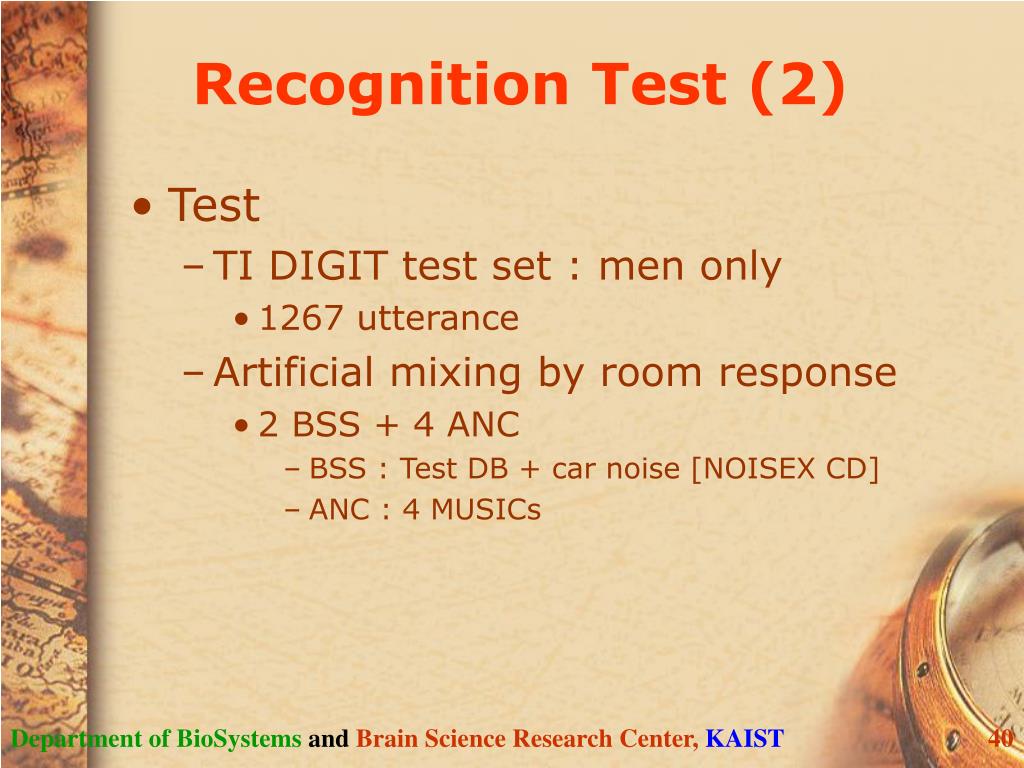 Recognition Test (2)

• Test
– TI DIGIT test set : men only
• 1267 utterance
– Artificial mixing by room response
• 2 BSS + 4 ANC
– BSS : Test DB + car noise [NOISEX CD]
– ANC : 4 MUSICs

Department of BioSystems and Brain Science Research Center, KAIST

40